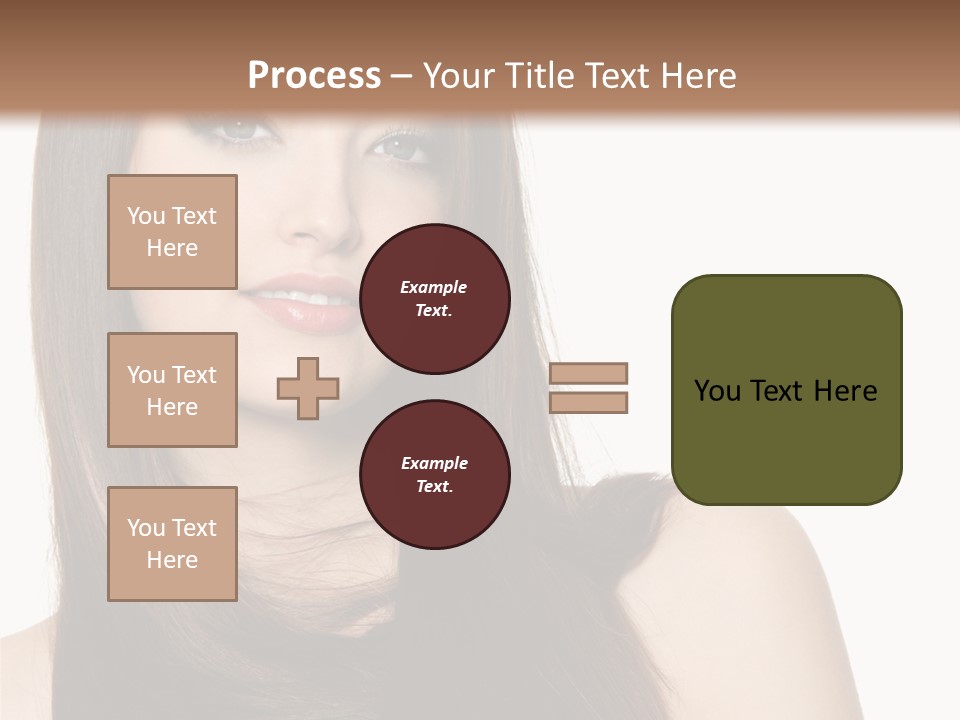 Process – Your Title Text Here

You Text Here

You Text Here

You Text Here

Example Text.

Example Text.

You Text Here